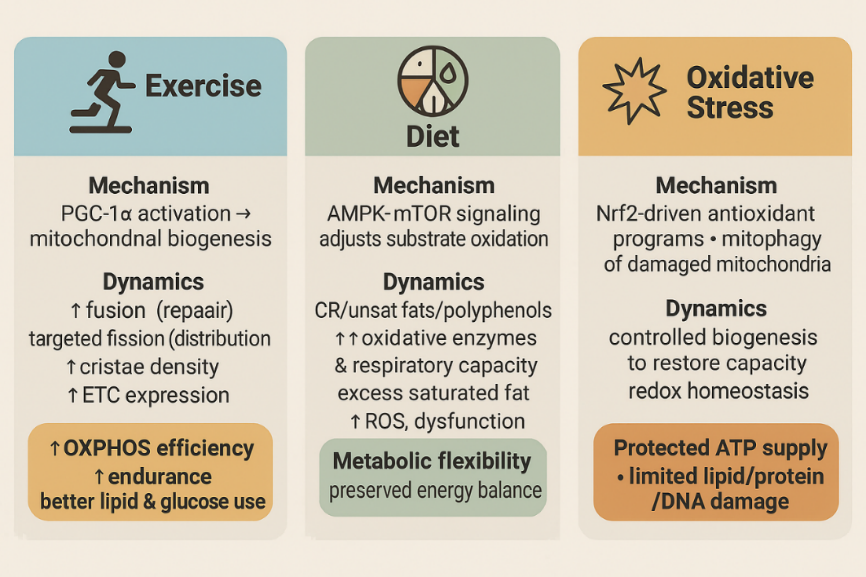 Exercise

Mechanism
PGC-1α activation → mitochondnal biogenesis

Dynamics
↑ fusion (repaair)
targeted fission (distribution
↑ cristae density
↑ ETC expression

↑ OXPHOS efficiency
↑ endurance
better lipid & glucose use

Diet

Mechanism
AMPK-mTOR signaling adjusts substrate oxidation

Dynamics
CR/unsat fats/polyphenols
↑↑ oxidative enzymes
& respiratory capacity
excess saturated fat
↑ ROS, dysfunction

Metabolic flexibility
preserved energy balance

Oxidative Stress

Mechanism
Nrf2-driven antioxidant programs • mitophagy of damaged mitochondria

Dynamics
controlled biogenesis
to restore capacity
redox homeostasis

Protected ATP supply
• limited lipid/protein /DNA damage